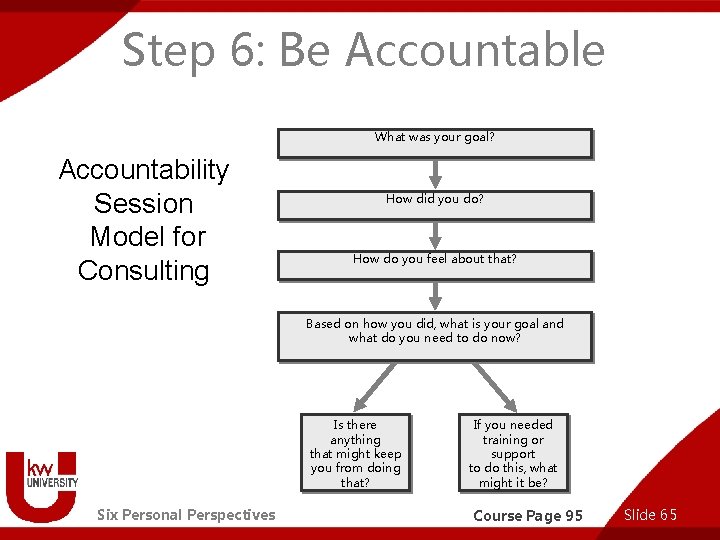 Step 6: Be Accountable

Accountability Session Model for Consulting

What was your goal?

How did you do?

How do you feel about that?

Based on how you did, what is your goal and what do you need to do now?

Is there anything that might keep you from doing that?

If you needed training or support to do this, what might it be?

kw UNIVERSITY

Six Personal Perspectives

Course Page 95

Slide 65